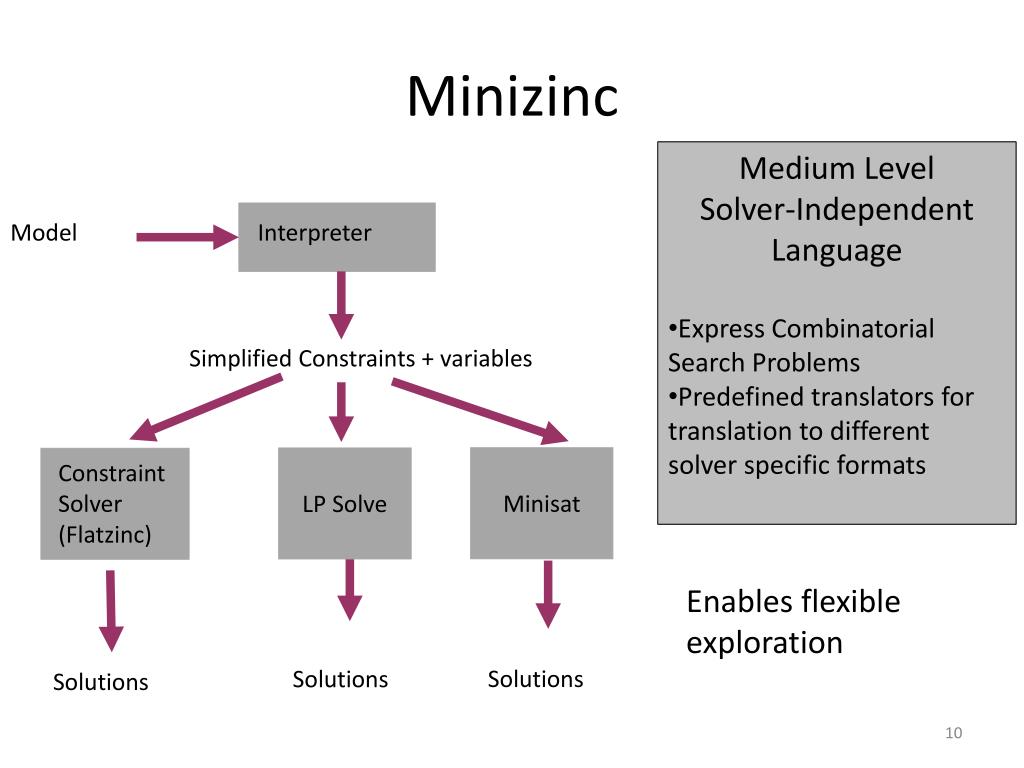 Minizinc

Model

Interpreter

Simplified Constraints + variables

Constraint Solver (Flatzinc)

LP Solve

Minisat

Solutions

Solutions

Solutions

Medium Level Solver-Independent Language

•Express Combinatorial Search Problems
•Predefined translators for translation to different solver specific formats

Enables flexible exploration

10